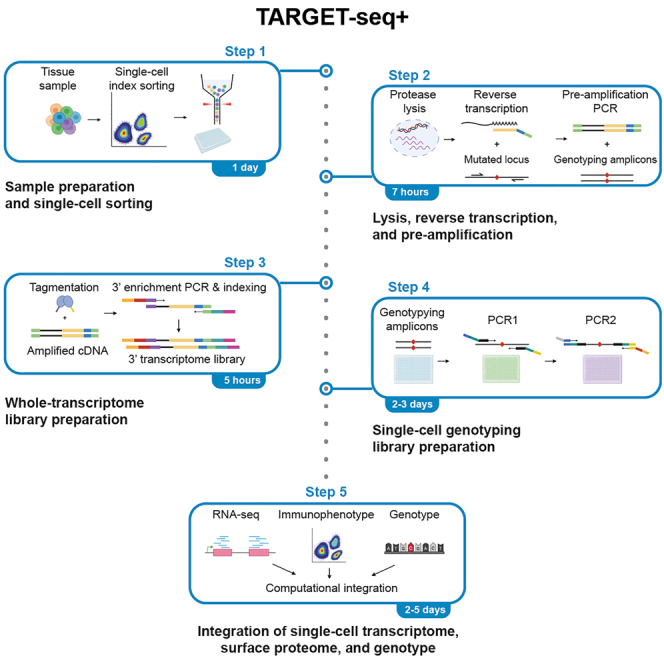 TARGET-seq+

Step 1

Tissue sample

Single-cell index sorting

1 day

Sample preparation and single-cell sorting

Step 2

Protease lysis

Reverse transcription

+

Mutated locus

Pre-amplification PCR

+

Genotyping amplicons

7 hours

Lysis, reverse transcription, and pre-amplification

Step 3

Tagmentation

+

Amplified cDNA

3' enrichment PCR & indexing

3' transcriptome library

5 hours

Whole-transcriptome library preparation

Step 4

Genotypying amplicons

PCR1

PCR2

2-3 days

Single-cell genotyping library preparation

Step 5

RNA-seq

Immunophenotype

Genotype

Computational integration

2-5 days

Integration of single-cell transcriptome, surface proteome, and genotype